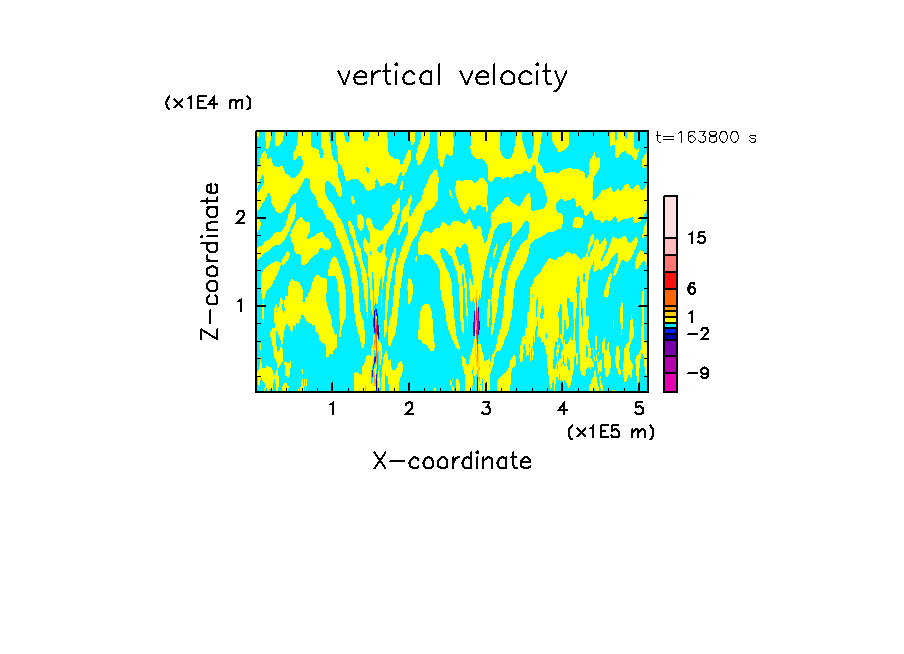 vertical velocity

(x1E4 m)

t=163800 s

Z-coordinate

2

1

15

6

1

−2

−9

1 2 3 4 5

(x1E5 m)

X-coordinate